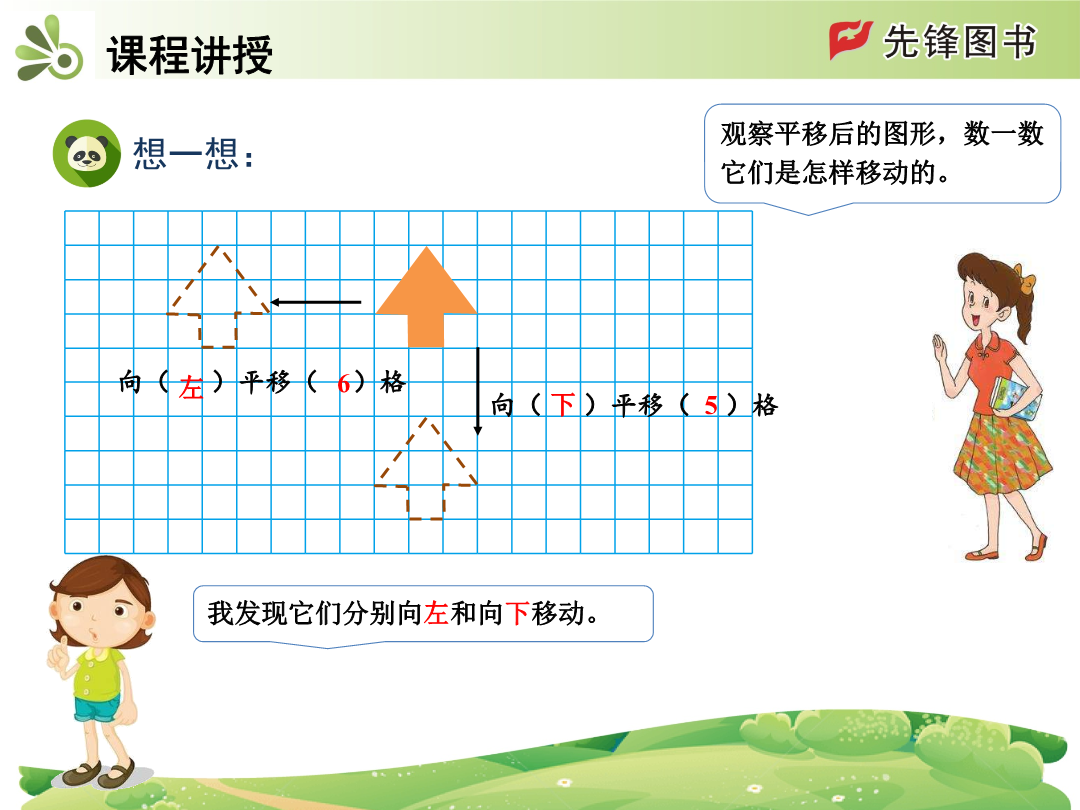 课程讲授

先锋图书

想一想：

观察平移后的图形，数一数它们是怎样移动的。

向（左）平移（6）格

向（下）平移（5）格

我发现它们分别向左和向下移动。